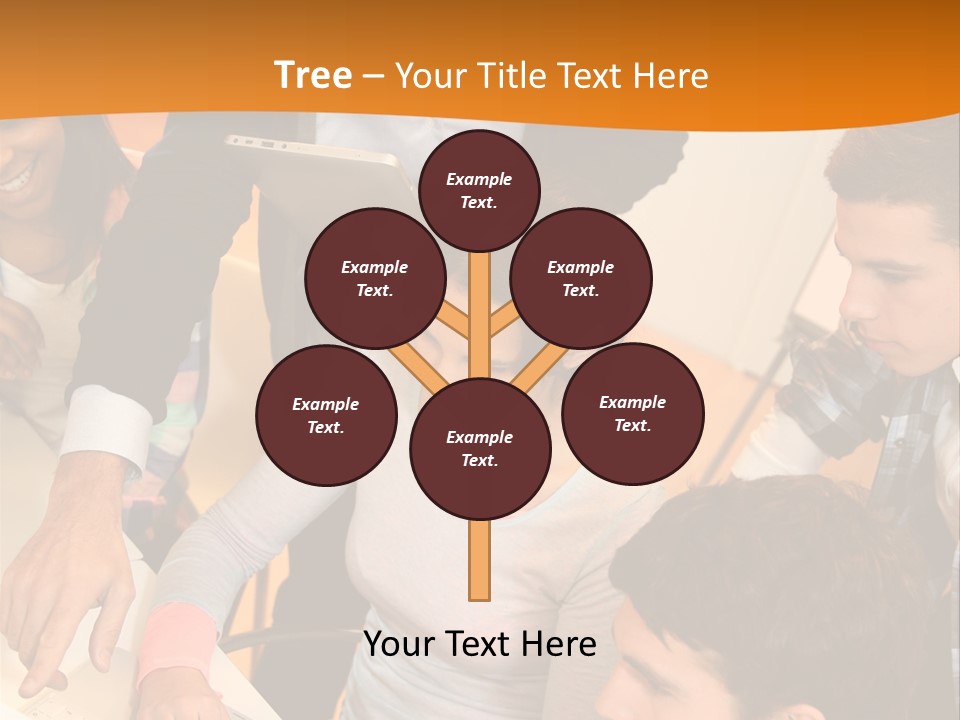 Tree – Your Title Text Here

Example Text.

Example Text.

Example Text.

Example Text.

Example Text.

Example Text.

Your Text Here